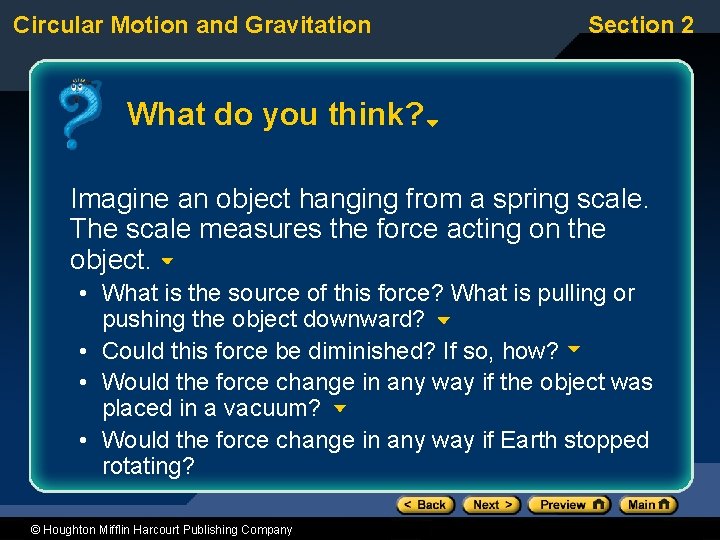 Circular Motion and Gravitation

Section 2

What do you think?

Imagine an object hanging from a spring scale. The scale measures the force acting on the object.

• What is the source of this force? What is pulling or pushing the object downward?
• Could this force be diminished? If so, how?
• Would the force change in any way if the object was placed in a vacuum?
• Would the force change in any way if Earth stopped rotating?

< Back
Next >
Preview
Main

© Houghton Mifflin Harcourt Publishing Company